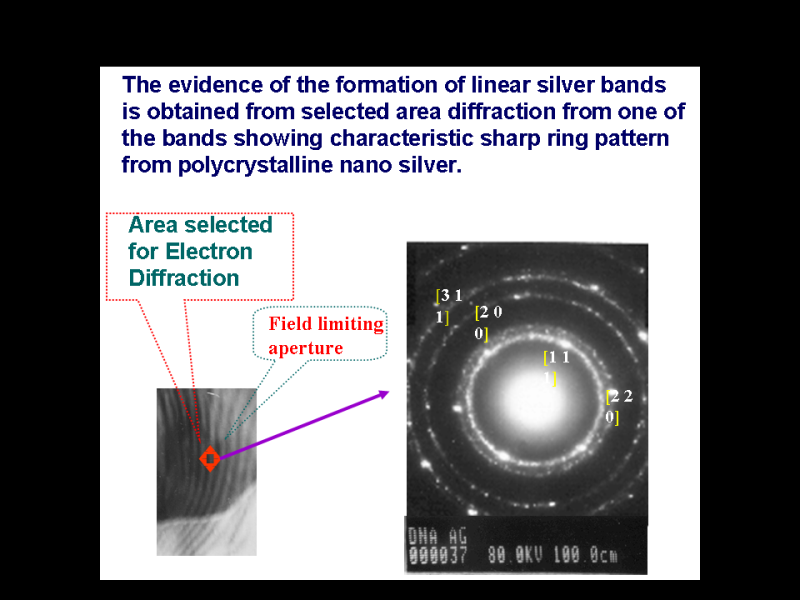 The evidence of the formation of linear silver bands is obtained from selected area diffraction from one of the bands showing characteristic sharp ring pattern from polycrystalline nano silver.

Area selected for Electron Diffraction

Field limiting aperture

[3 1 1]

[2 0 0]

[1 1 1]

[2 2 0]

DNA AG
000037 80.0KV 100.0cm